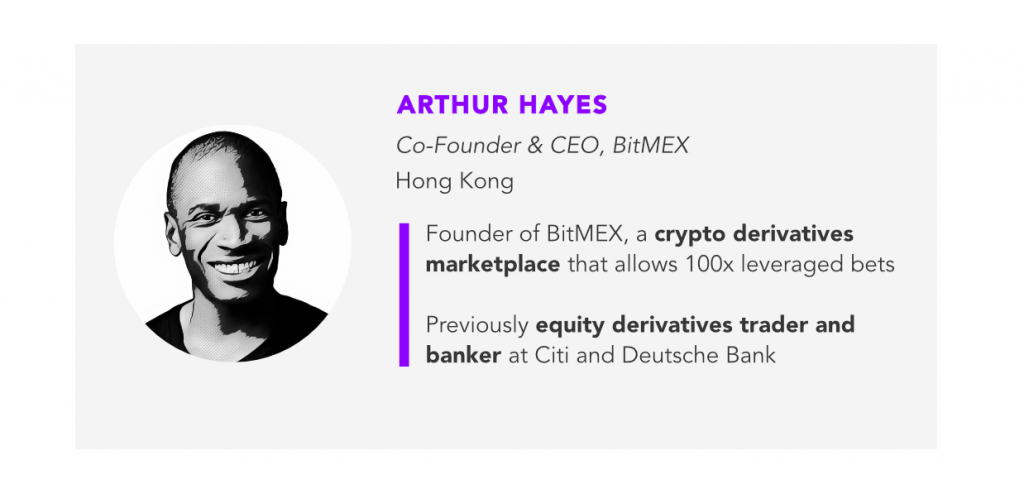 ARTHUR HAYES

Co-Founder & CEO, BitMEX

Hong Kong

Founder of BitMEX, a crypto derivatives marketplace that allows 100x leveraged bets

Previously equity derivatives trader and banker at Citi and Deutsche Bank